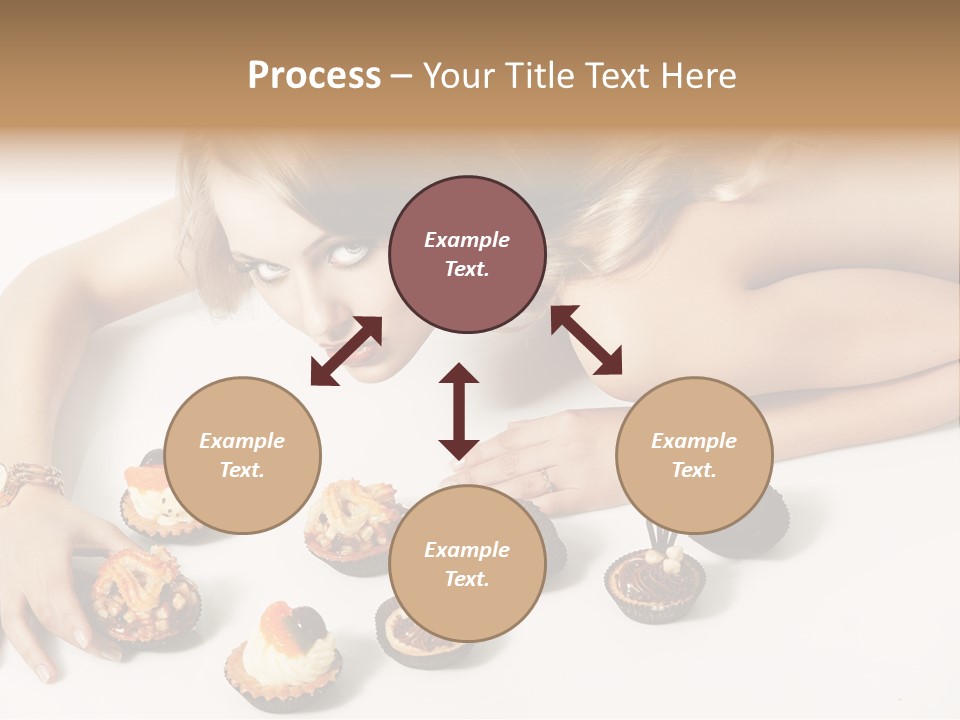 Process – Your Title Text Here

Example Text.

Example Text.

Example Text.

Example Text.